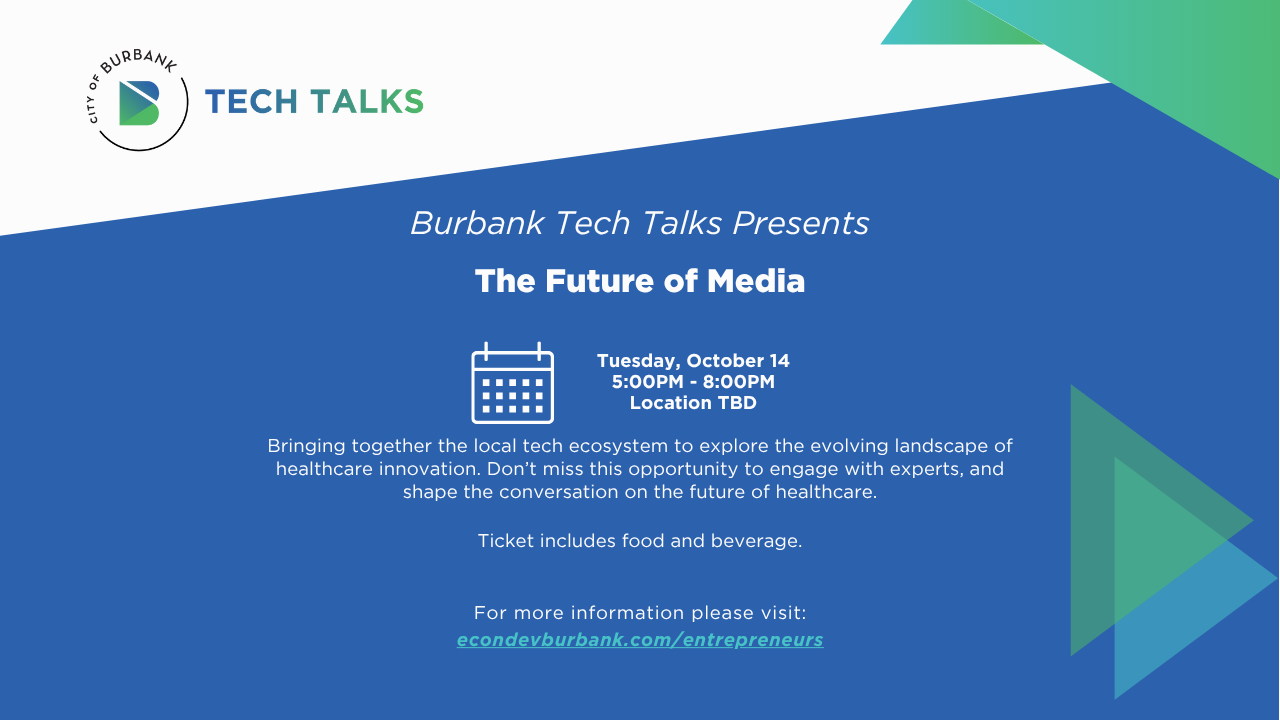 CITY OF BURBANK

TECH TALKS

Burbank Tech Talks Presents

The Future of Media

Tuesday, October 14
5:00PM - 8:00PM
Location TBD

Bringing together the local tech ecosystem to explore the evolving landscape of healthcare innovation. Don't miss this opportunity to engage with experts, and shape the conversation on the future of healthcare.

Ticket includes food and beverage.

For more information please visit:
econdevburbank.com/entrepreneurs